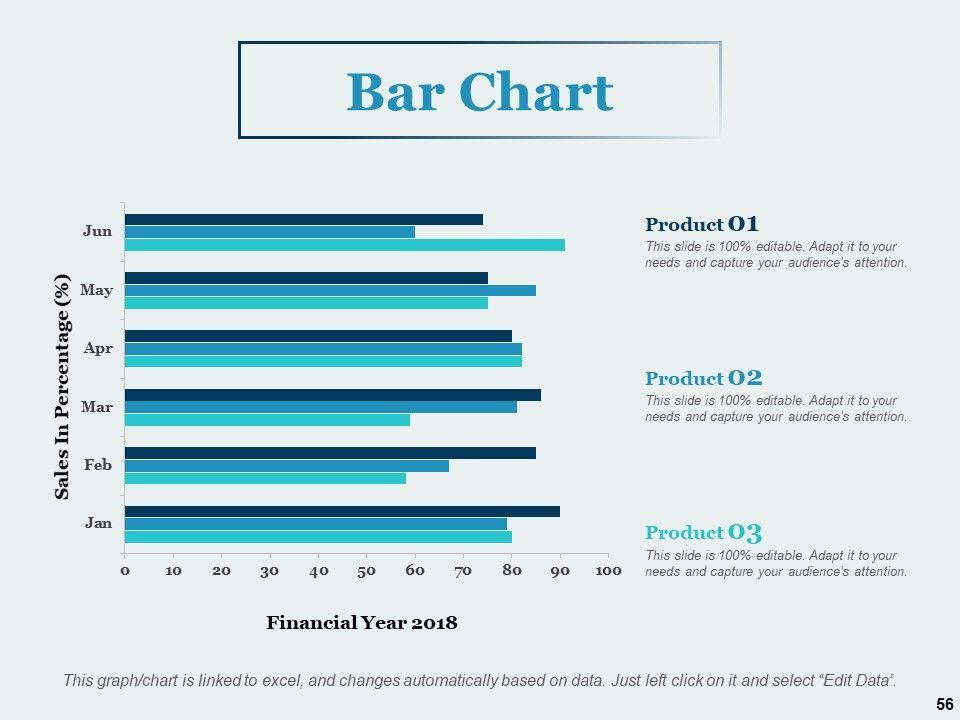 Bar Chart

Sales In Percentage (%)

Jun
May
Apr
Mar
Feb
Jan

0 10 20 30 40 50 60 70 80 90 100

Financial Year 2018

Product 01
This slide is 100% editable. Adapt it to your needs and capture your audience's attention.

Product 02
This slide is 100% editable. Adapt it to your needs and capture your audience's attention.

Product 03
This slide is 100% editable. Adapt it to your needs and capture your audience's attention.

This graph/chart is linked to excel, and changes automatically based on data. Just left click on it and select "Edit Data".

56